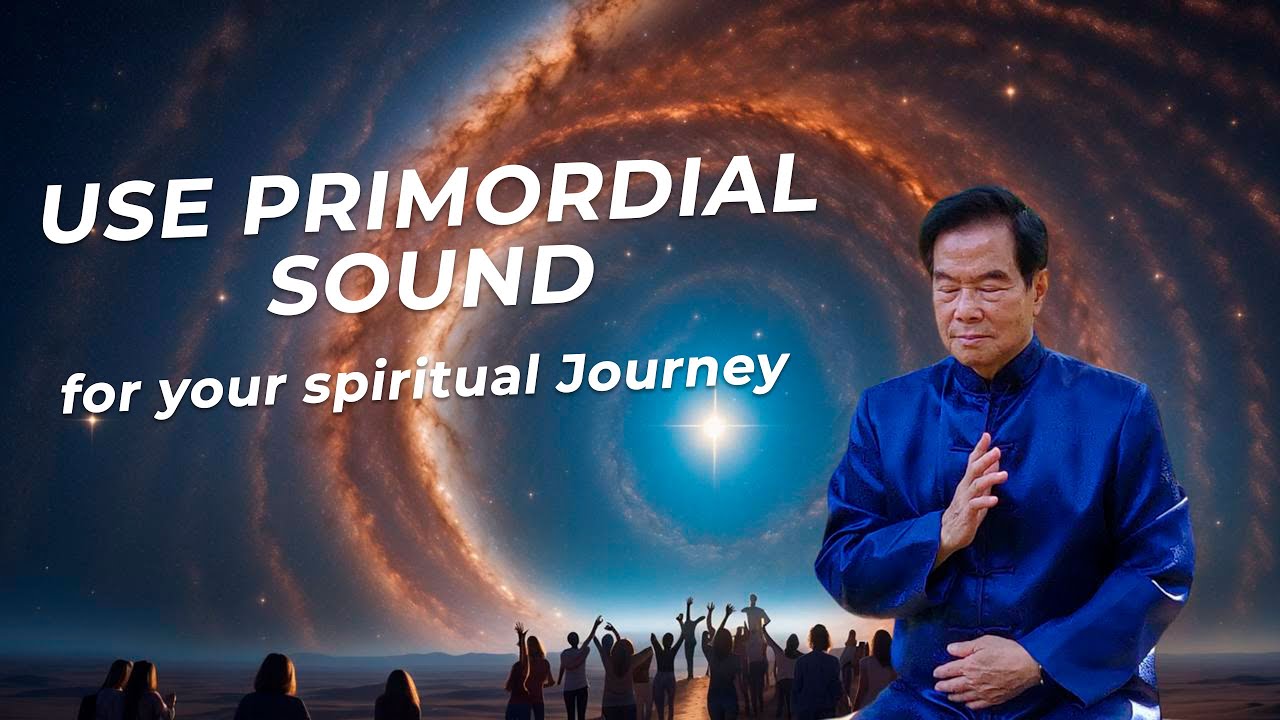 USE PRIMORDIAL SOUND

for your spiritual Journey